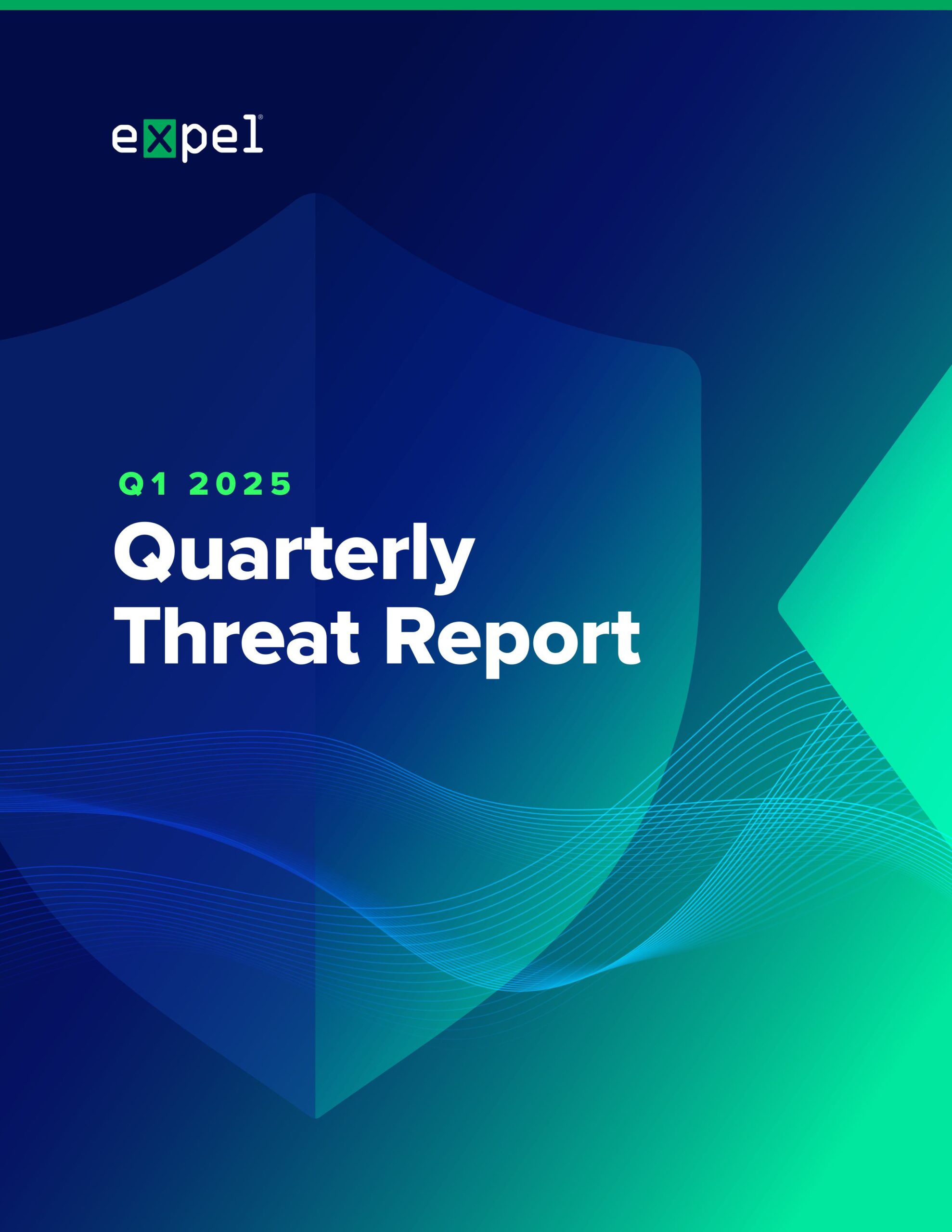 expel®

Q1 2025

Quarterly Threat Report